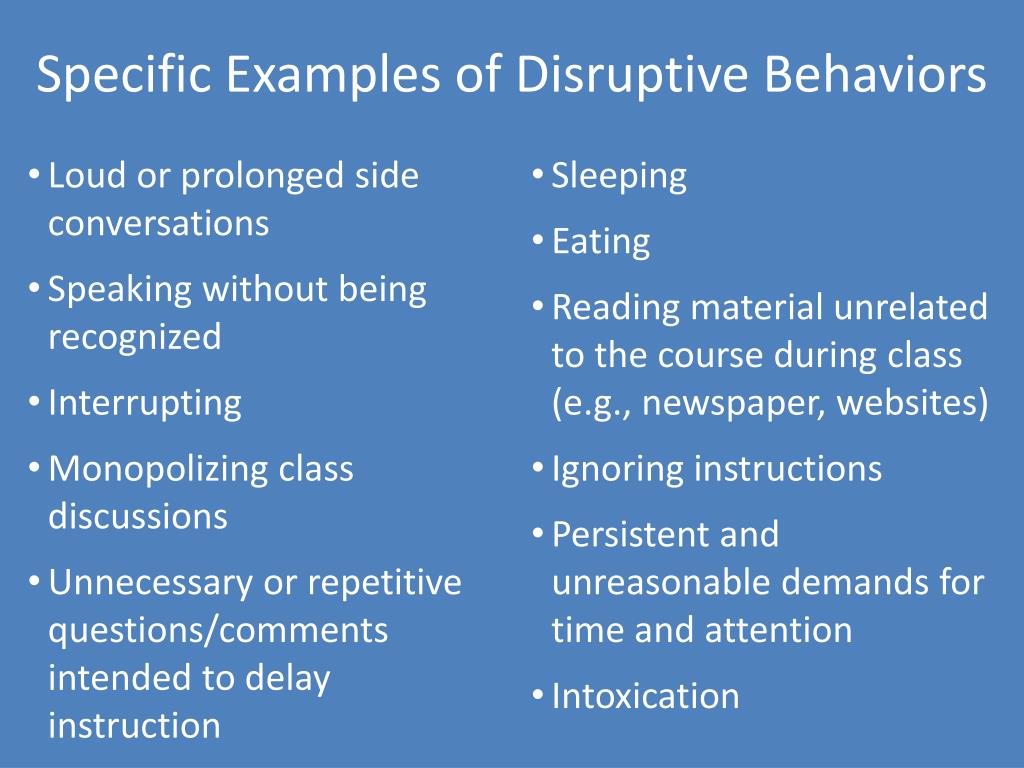 Specific Examples of Disruptive Behaviors

• Loud or prolonged side conversations
• Speaking without being recognized
• Interrupting
• Monopolizing class discussions
• Unnecessary or repetitive questions/comments intended to delay instruction

• Sleeping
• Eating
• Reading material unrelated to the course during class (e.g., newspaper, websites)
• Ignoring instructions
• Persistent and unreasonable demands for time and attention
• Intoxication